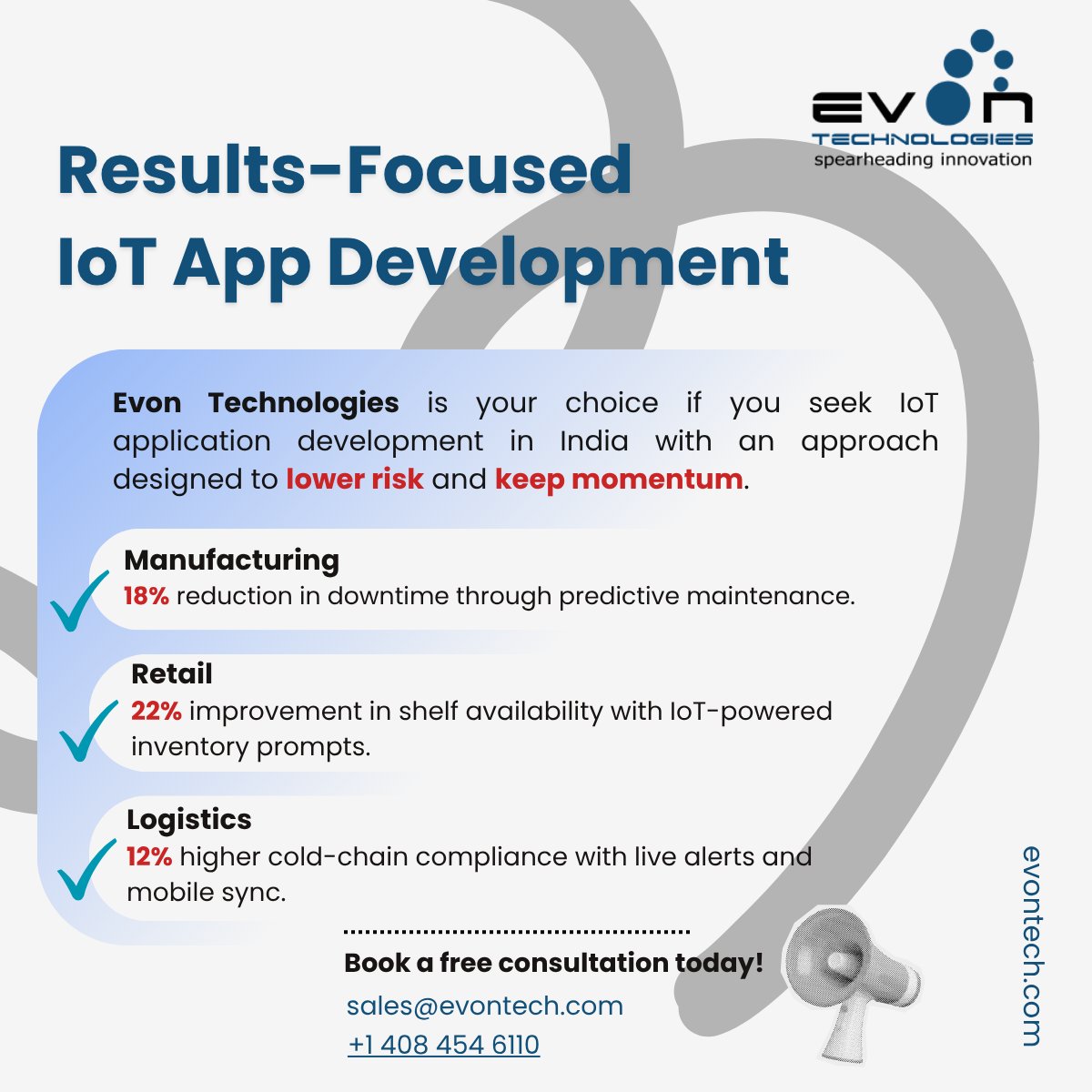 EVON
TECHNOLOGIES
spearheading innovation

Results-Focused
IoT App Development

Evon Technologies is your choice if you seek IoT application development in India with an approach designed to lower risk and keep momentum.

Manufacturing
18% reduction in downtime through predictive maintenance.

Retail
22% improvement in shelf availability with IoT-powered inventory prompts.

Logistics
12% higher cold-chain compliance with live alerts and mobile sync.

Book a free consultation today!
sales@evontech.com
+1 408 454 6110

evontech.com